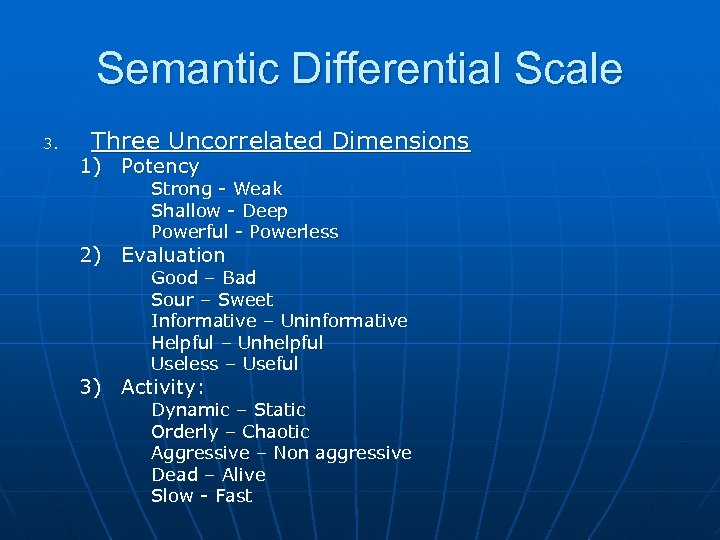 Semantic Differential Scale

3. Three Uncorrelated Dimensions

1) Potency

Strong - Weak
Shallow - Deep
Powerful - Powerless

2) Evaluation

Good – Bad
Sour – Sweet
Informative – Uninformative
Helpful – Unhelpful
Useless – Useful

3) Activity:

Dynamic – Static
Orderly – Chaotic
Aggressive – Non aggressive
Dead – Alive
Slow - Fast